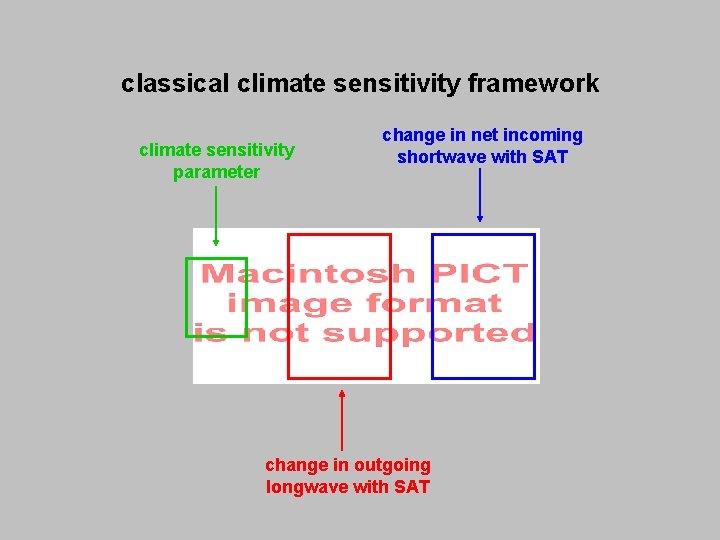 classical climate sensitivity framework

climate sensitivity parameter

change in net incoming shortwave with SAT

Macintosh PICT image format is not supported

change in outgoing longwave with SAT